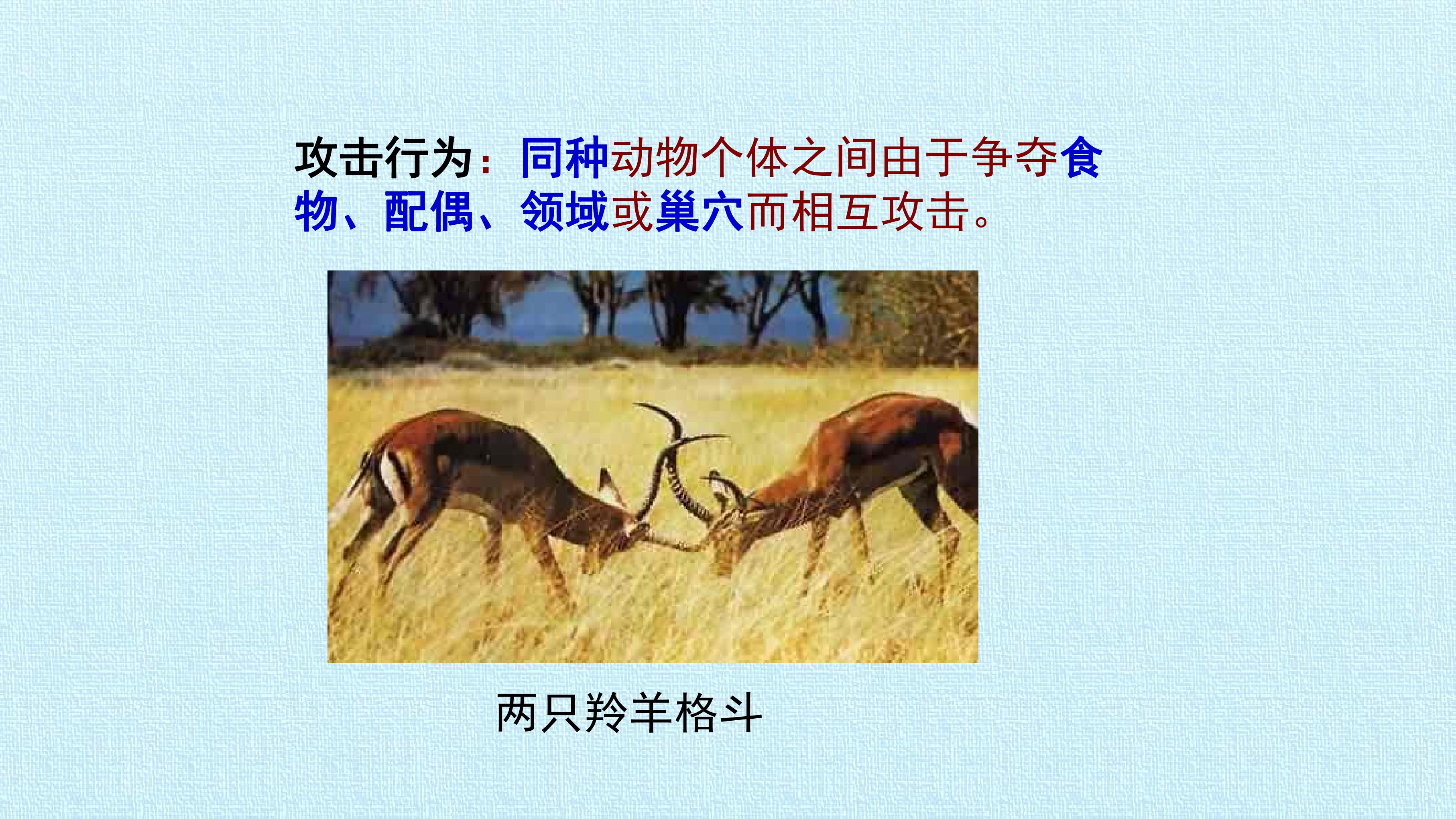 攻击行为：同种动物个体之间由于争夺食物、配偶、领域或巢穴而相互攻击。

两只羚羊格斗